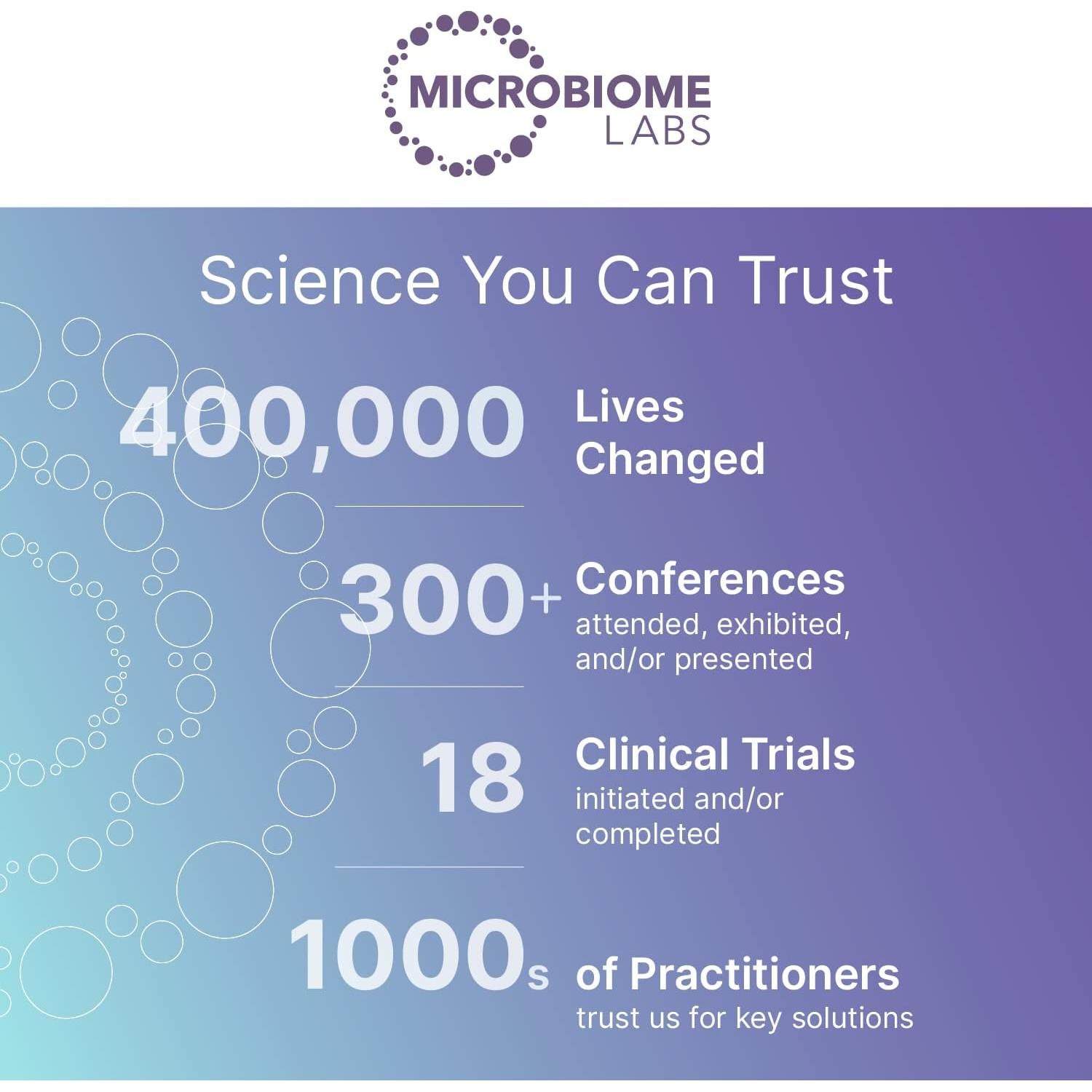 MICROBIOME LABS

Science You Can Trust

400,000 Lives Changed

300+ Conferences attended, exhibited, and/or presented

18 Clinical Trials initiated and/or completed

1000s of Practitioners trust us for key solutions